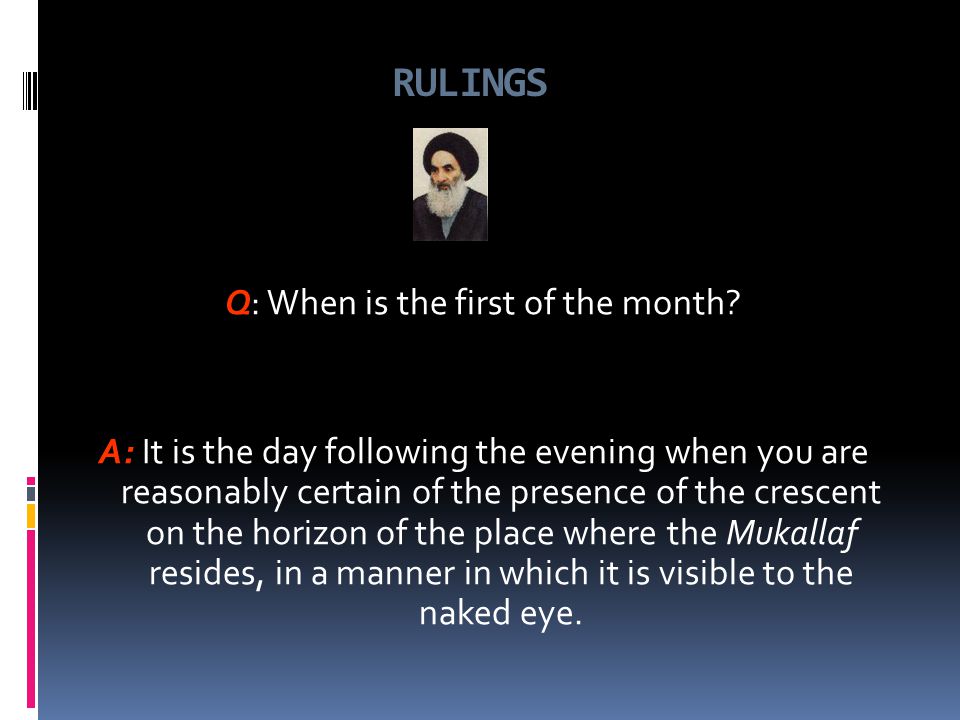 RULINGS

Q: When is the first of the month?

A: It is the day following the evening when you are reasonably certain of the presence of the crescent on the horizon of the place where the Mukallaf resides, in a manner in which it is visible to the naked eye.